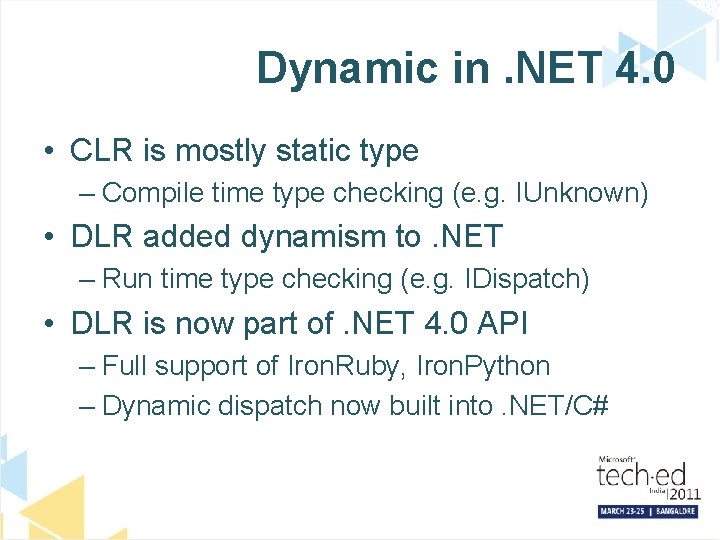 Dynamic in .NET 4.0

• CLR is mostly static type
– Compile time type checking (e.g. IUnknown)
• DLR added dynamism to .NET
– Run time type checking (e.g. IDispatch)
• DLR is now part of .NET 4.0 API
– Full support of IronRuby, IronPython
– Dynamic dispatch now built into .NET/C#

Microsoft
tech·ed
India 2011
MARCH 23-25 | BANGALORE